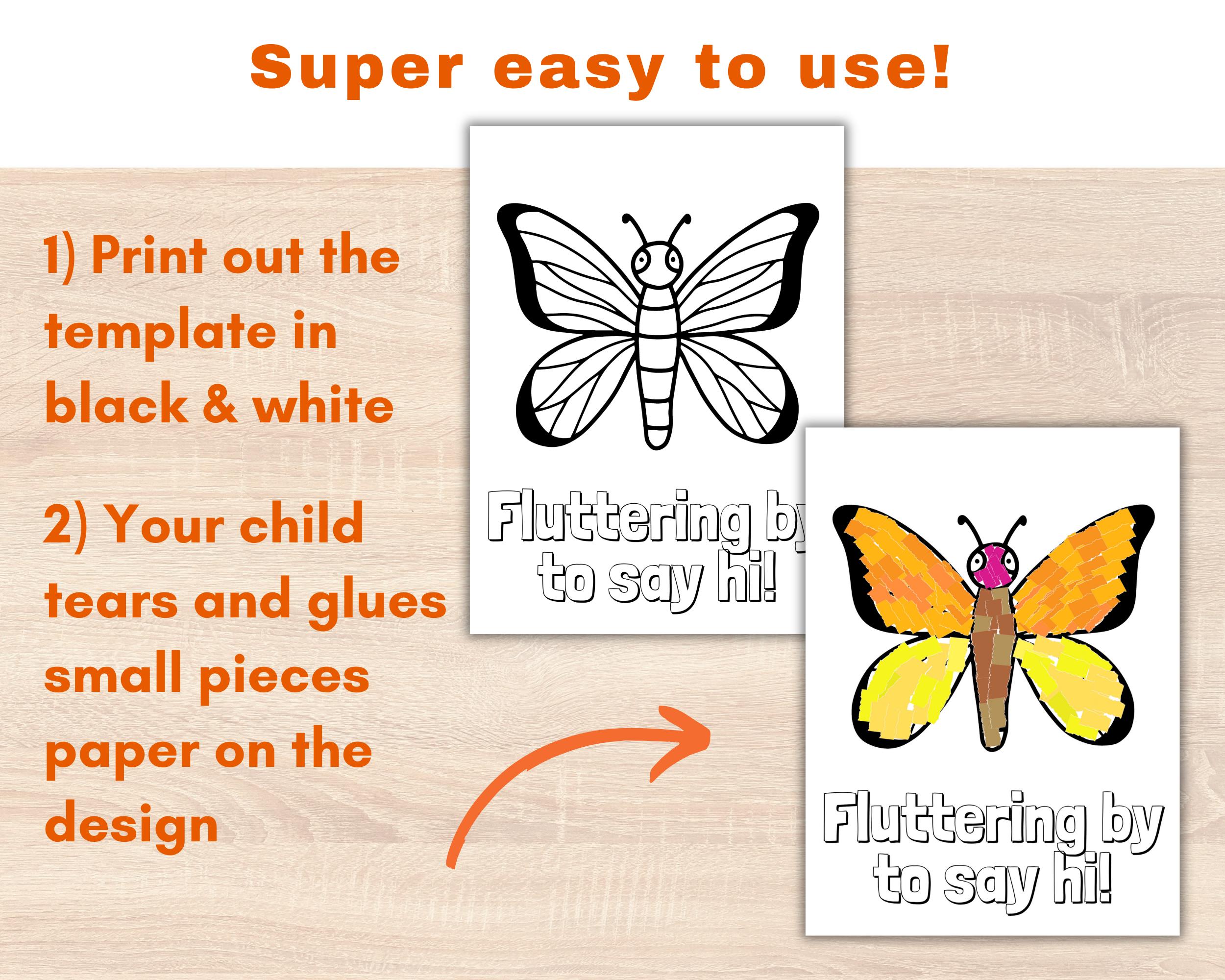 Super easy to use!

1) Print out the template in black & white

2) Your child tears and glues small pieces paper on the design

Fluttering by to say hi!

Fluttering by to say hi!